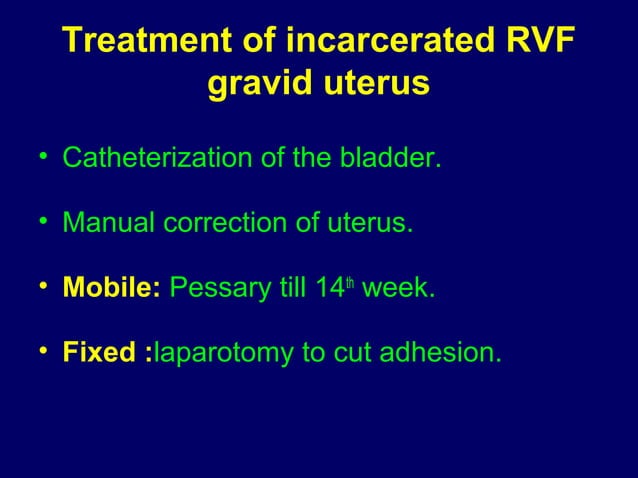 Treatment of incarcerated RVF gravid uterus

• Catheterization of the bladder.

• Manual correction of uterus.

• Mobile: Pessary till 14$^{th}$ week.

• Fixed :laparotomy to cut adhesion.